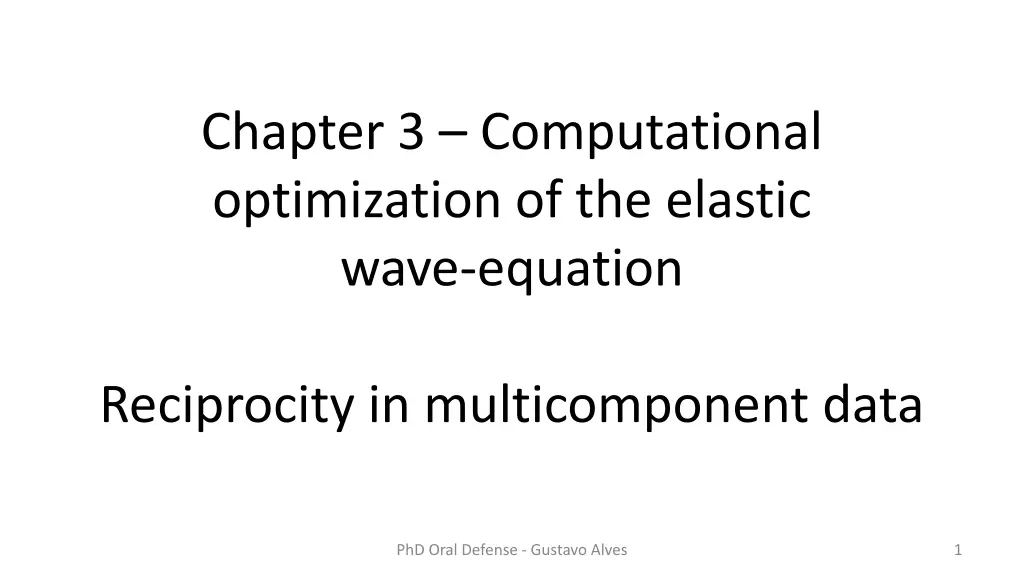 Chapter 3 – Computational optimization of the elastic wave-equation

Reciprocity in multicomponent data

PhD Oral Defense - Gustavo Alves

1